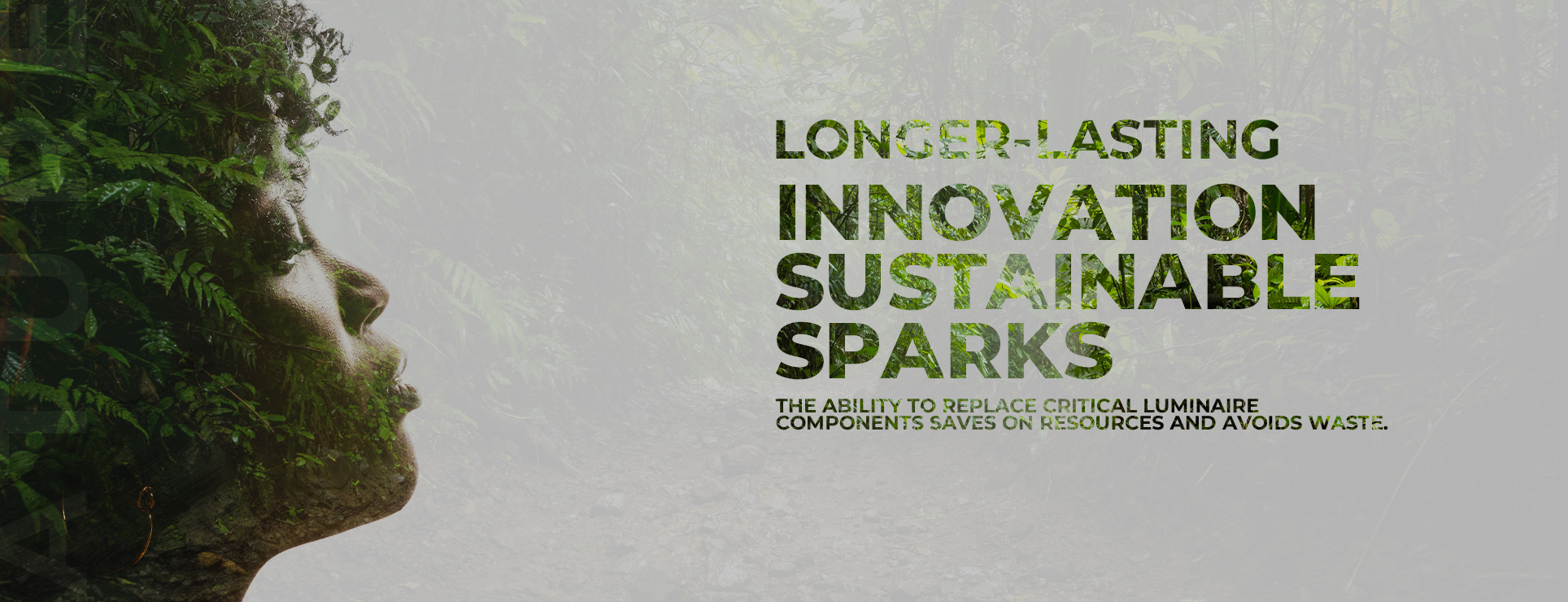 LONGER-LASTING
INNOVATION
SUSTAINABLE
SPARKS

THE ABILITY TO REPLACE CRITICAL LUMINAIRE COMPONENTS SAVES ON RESOURCES AND AVOIDS WASTE.